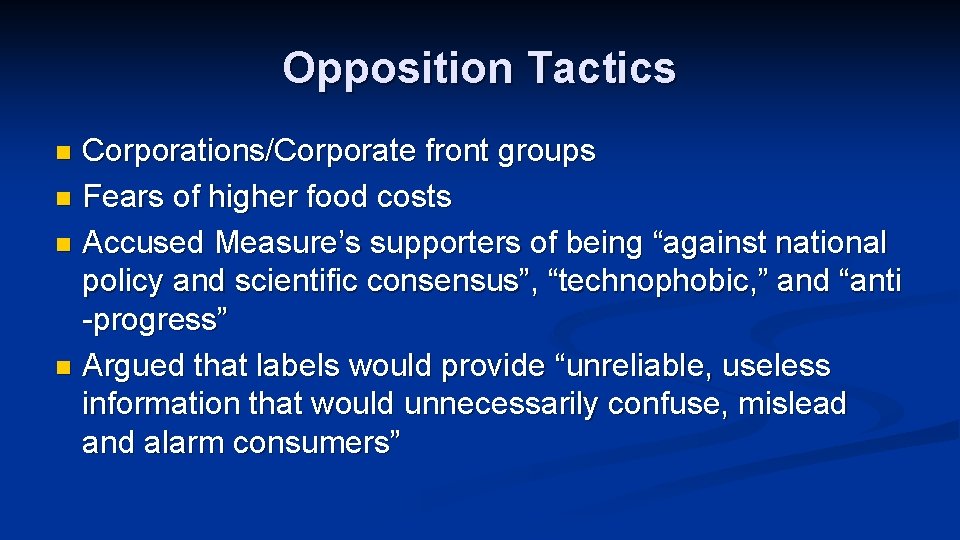 Opposition Tactics

- Corporations/Corporate front groups
- Fears of higher food costs
- Accused Measure’s supporters of being “against national policy and scientific consensus”, “technophobic,” and “anti -progress”
- Argued that labels would provide “unreliable, useless information that would unnecessarily confuse, mislead and alarm consumers”